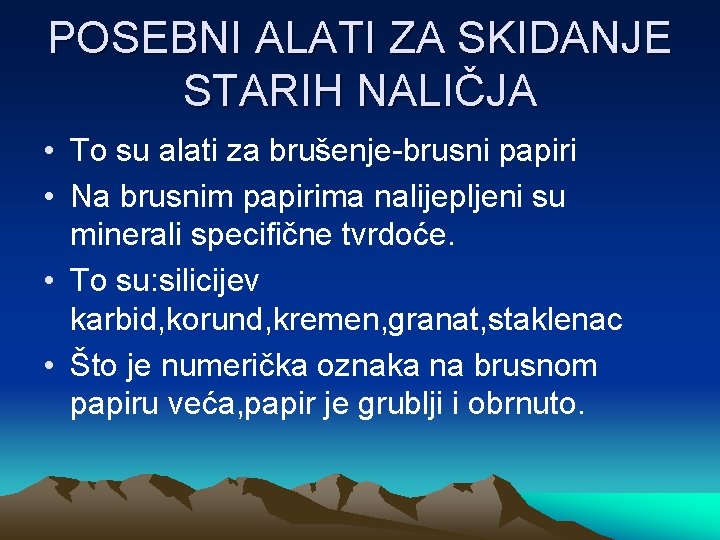 POSEBNI ALATI ZA SKIDANJE STARIH NALIČJA

• To su alati za brušenje-brusni papiri
• Na brusnim papirima nalijepljeni su minerali specifične tvrdoće.
• To su:silicijev karbid,korund,kremen,granat,staklenac
• Što je numerička oznaka na brusnom papiru veća,papir je grublji i obrnuto.